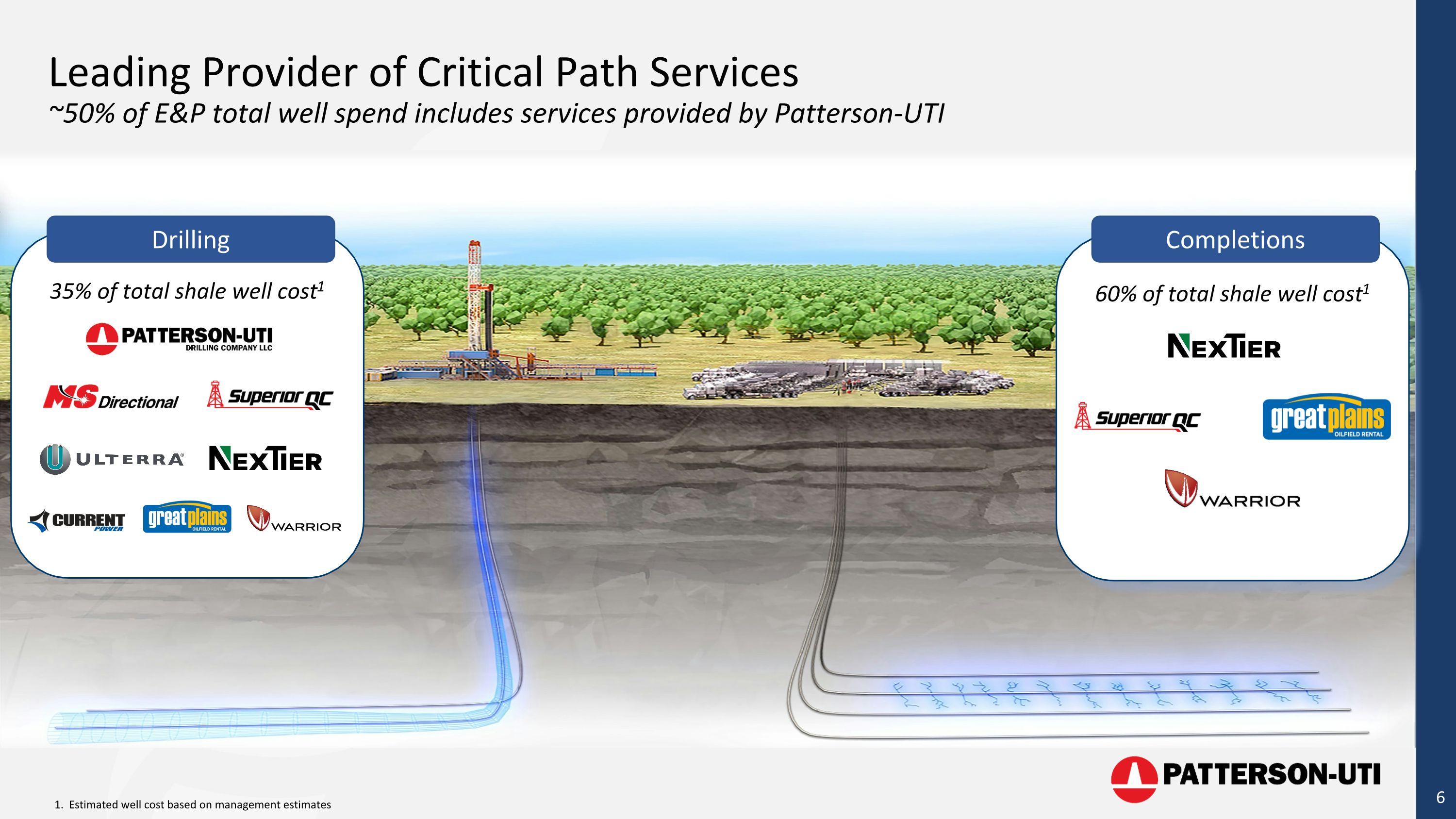 Leading Provider of Critical Path Services
~50% of E&P total well spend includes services provided by Patterson-UTI

Drilling

35% of total shale well cost$^1$

PATTERSON-UTI
DRILLING COMPANY LLC

MS Directional

Superior QC

ULTERRA

NEXTIER

CURRENT POWER

great plains OILFIELD RENTAL

WARRIOR

Completions

60% of total shale well cost$^1$

NEXTIER

Superior QC

great plains OILFIELD RENTAL

WARRIOR

PATTERSON-UTI

1. Estimated well cost based on management estimates

6